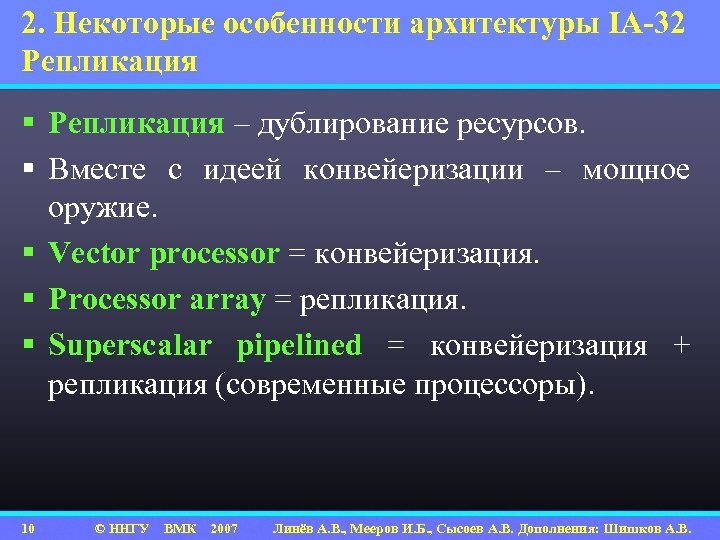 2. Некоторые особенности архитектуры IA-32
Репликация

▪ Репликация – дублирование ресурсов.

▪ Вместе с идеей конвейеризации – мощное оружие.

▪ Vector processor = конвейеризация.

▪ Processor array = репликация.

▪ Superscalar pipelined = конвейеризация + репликация (современные процессоры).

10 © ННГУ ВМК 2007 Линёв А.В., Мееров И.Б., Сысоев А.В. Дополнения: Шишков А.В.